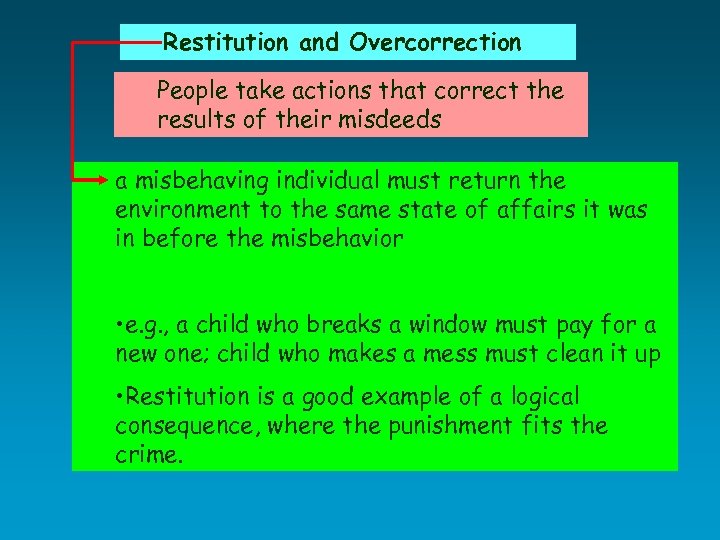 Restitution and Overcorrection

People take actions that correct the results of their misdeeds

a misbehaving individual must return the environment to the same state of affairs it was in before the misbehavior

•e.g., a child who breaks a window must pay for a new one; child who makes a mess must clean it up

•Restitution is a good example of a logical consequence, where the punishment fits the crime.